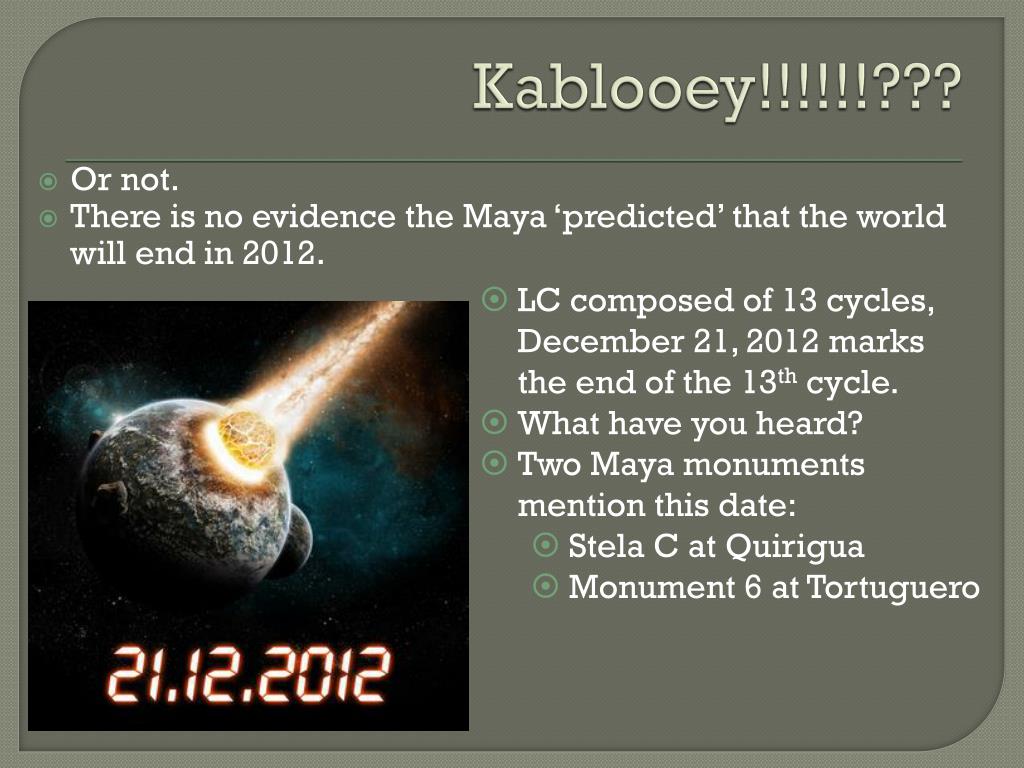 Kablooey!!!!!!???

Or not.

There is no evidence the Maya ‘predicted’ that the world will end in 2012.

21.12.2012

LC composed of 13 cycles, December 21, 2012 marks the end of the 13$^{th}$ cycle.

What have you heard?

Two Maya monuments mention this date:

Stela C at Quirigua

Monument 6 at Tortuguero